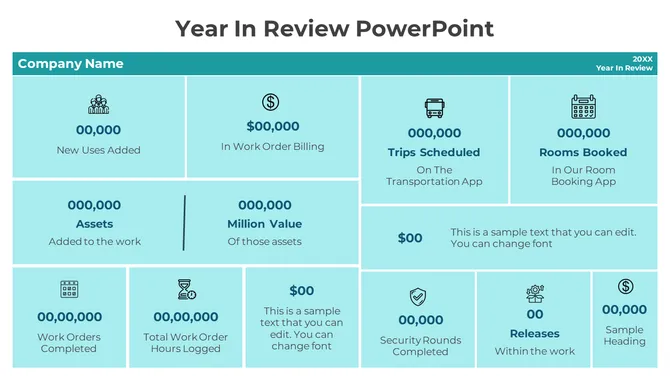 Year In Review PowerPoint

Company Name

20XX
Year In Review

00,000
New Uses Added

$00,000
In Work Order Billing

000,000
Trips Scheduled
On The Transportation App

000,000
Rooms Booked
In Our Room Booking App

000,000
Assets
Added to the work

000,000
Million Value
Of those assets

$00
This is a sample text that you can edit. You can change font

00,00,000
Work Orders Completed

00,00,000
Total Work Order Hours Logged

$00
This is a sample text that you can edit. You can change font

00,000
Security Rounds Completed

00
Releases
Within the work

00,000
Sample Heading